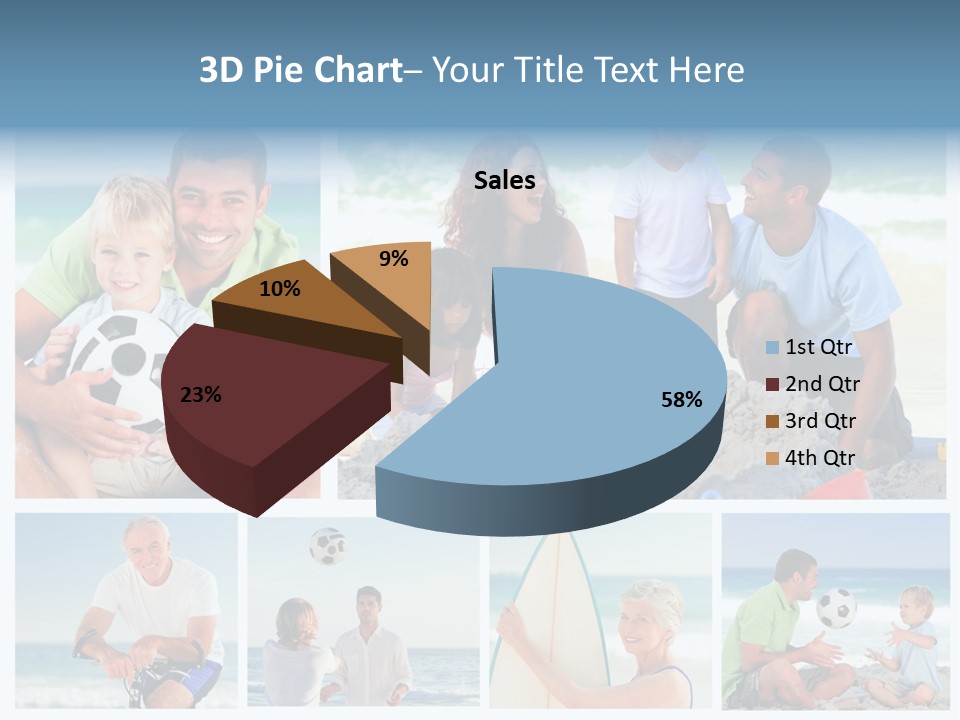 3D Pie Chart– Your Title Text Here

Sales

9%

10%

23%

58%

1st Qtr
2nd Qtr
3rd Qtr
4th Qtr